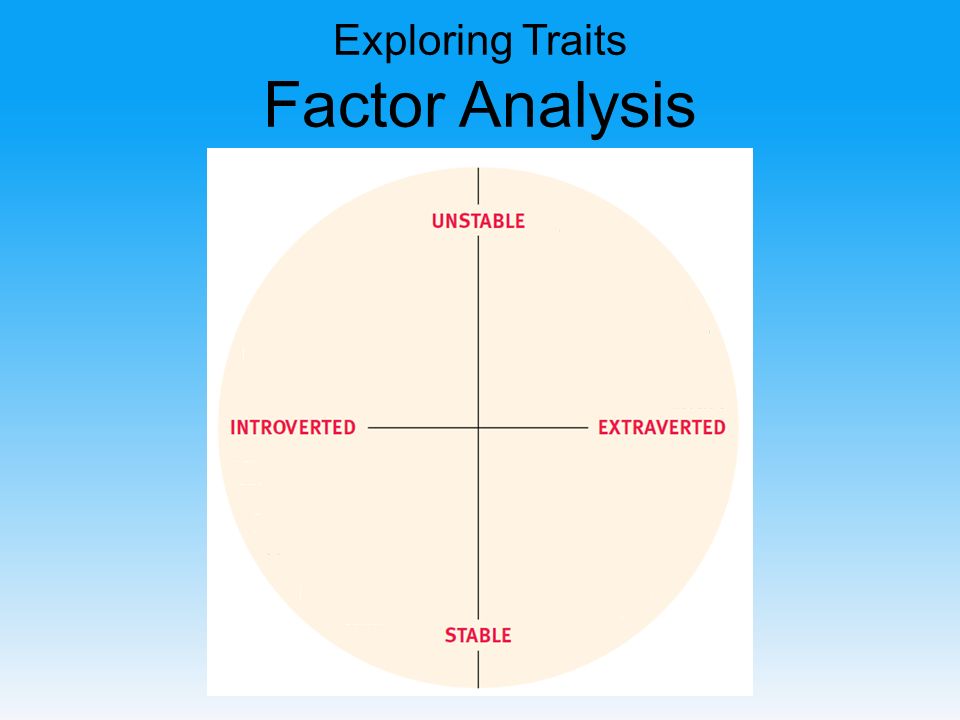 Exploring Traits
Factor Analysis

UNSTABLE

INTROVERTED

EXTRAVERTED

STABLE